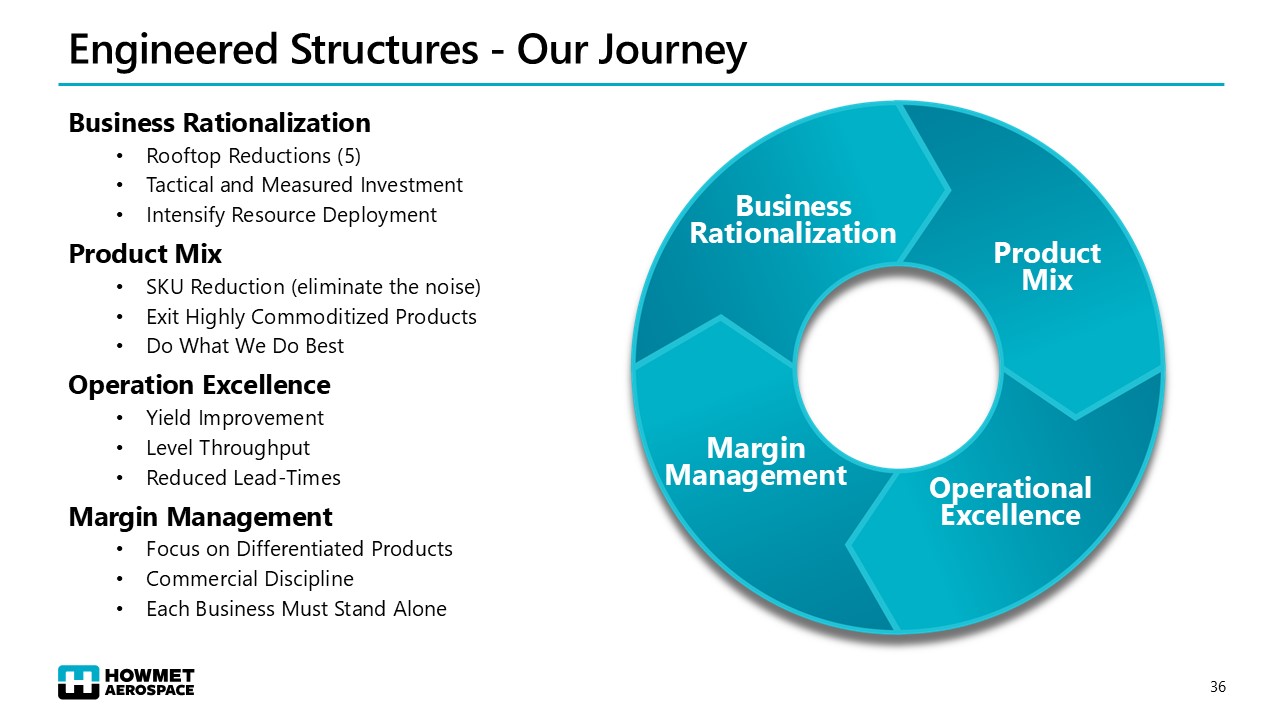 Engineered Structures - Our Journey

Business Rationalization
• Rooftop Reductions (5)
• Tactical and Measured Investment
• Intensify Resource Deployment

Product Mix
• SKU Reduction (eliminate the noise)
• Exit Highly Commoditized Products
• Do What We Do Best

Operation Excellence
• Yield Improvement
• Level Throughput
• Reduced Lead-Times

Margin Management
• Focus on Differentiated Products
• Commercial Discipline
• Each Business Must Stand Alone

Business Rationalization

Product Mix

Operational Excellence

Margin Management

HOWMET AEROSPACE

36